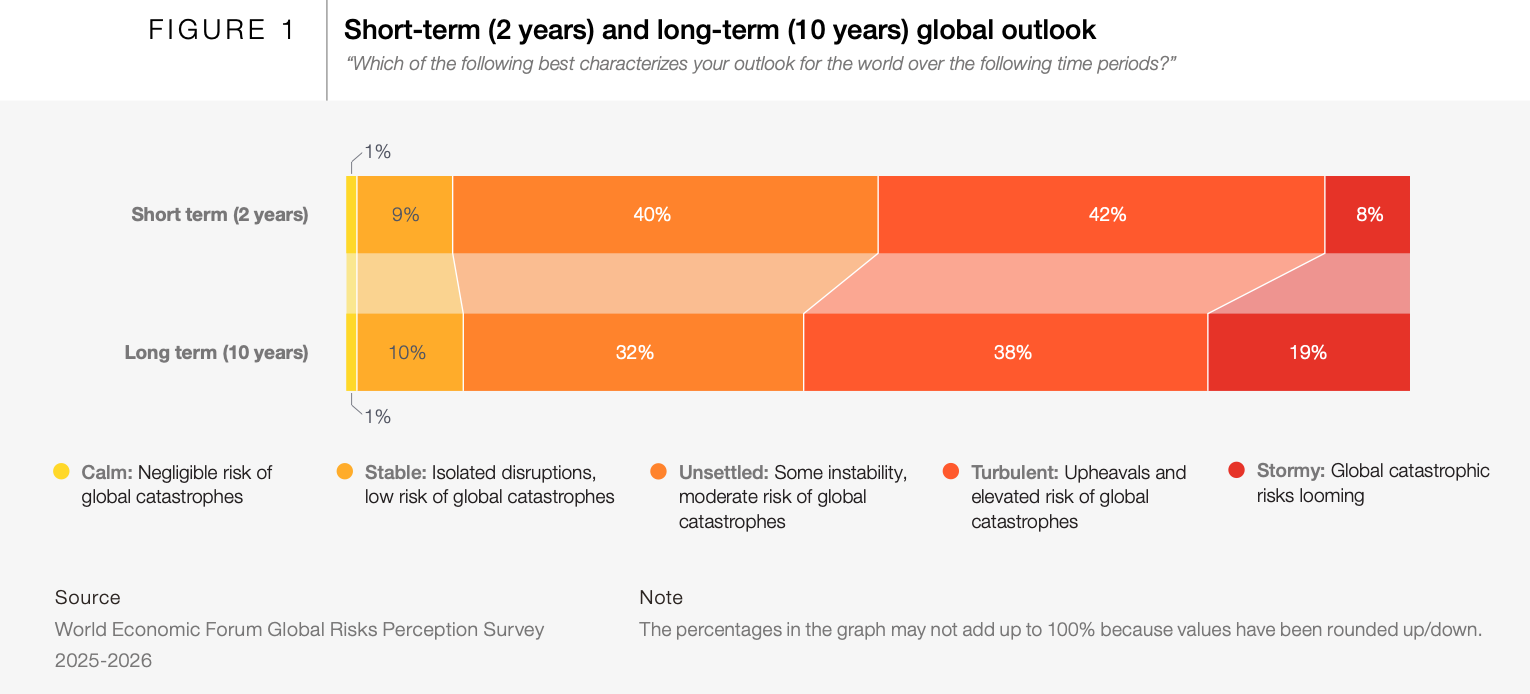 FIGURE 1

Short-term (2 years) and long-term (10 years) global outlook

"Which of the following best characterizes your outlook for the world over the following time periods?"

1%

Short term (2 years) 9% 40% 42% 8%

Long term (10 years) 10% 32% 38% 19%

1%

Calm: Negligible risk of global catastrophes

Stable: Isolated disruptions, low risk of global catastrophes

Unsettled: Some instability, moderate risk of global catastrophes

Turbulent: Upheavals and elevated risk of global catastrophes

Stormy: Global catastrophic risks looming

Source
World Economic Forum Global Risks Perception Survey 2025-2026

Note
The percentages in the graph may not add up to 100% because values have been rounded up/down.